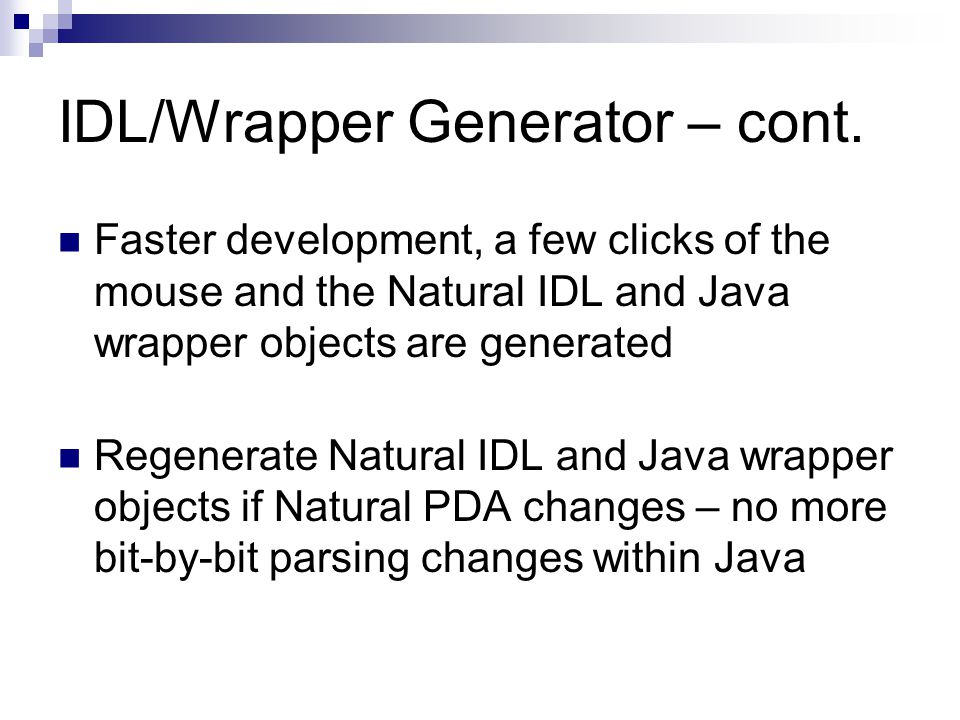 IDL/Wrapper Generator – cont.

Faster development, a few clicks of the mouse and the Natural IDL and Java wrapper objects are generated

Regenerate Natural IDL and Java wrapper objects if Natural PDA changes – no more bit-by-bit parsing changes within Java